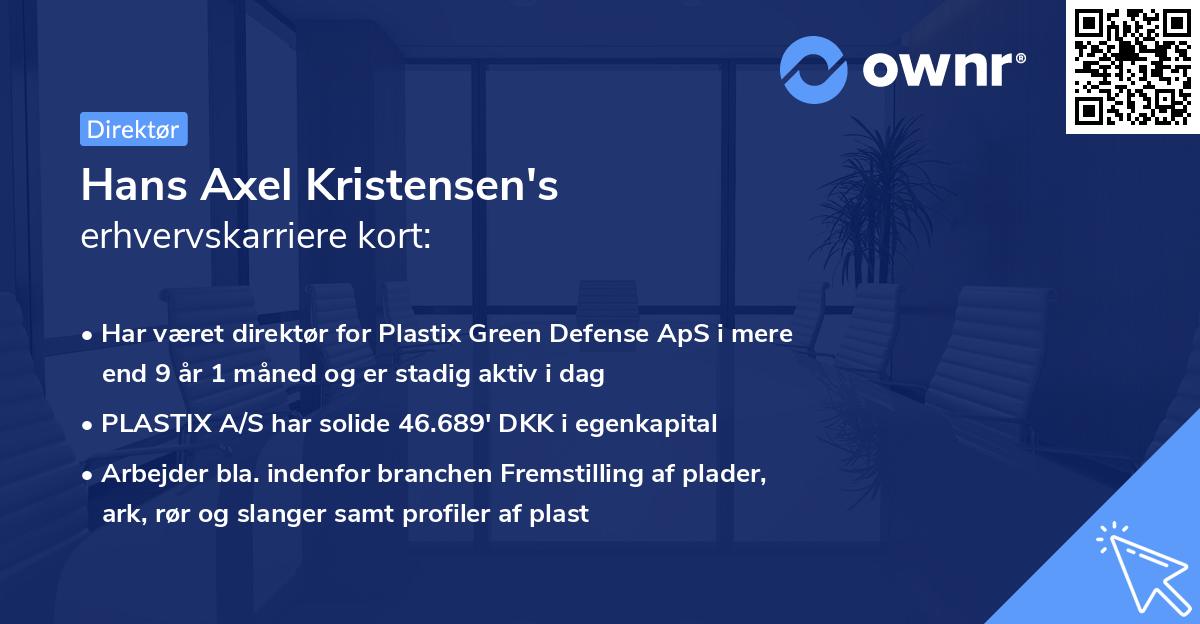 ownr®

Direktør

Hans Axel Kristensen's
erhvervskarriere kort:

• Har været direktør for Plastix Green Defense ApS i mere end 9 år 1 måned og er stadig aktiv i dag
• PLASTIX A/S har solide 46.689' DKK i egenkapital
• Arbejder bla. indenfor branchen Fremstilling af plader, ark, rør og slanger samt profiler af plast